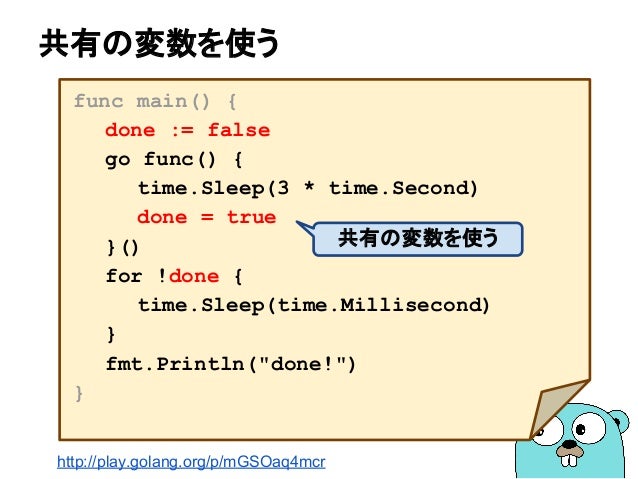 共有の変数を使う

func main() {
done := false
go func() {
time.Sleep(3 * time.Second)
done = true
}()
for !done {
time.Sleep(time.Millisecond)
}
fmt.Println("done!")
}

共有の変数を使う

http://play.golang.org/p/mGSOaq4mcr